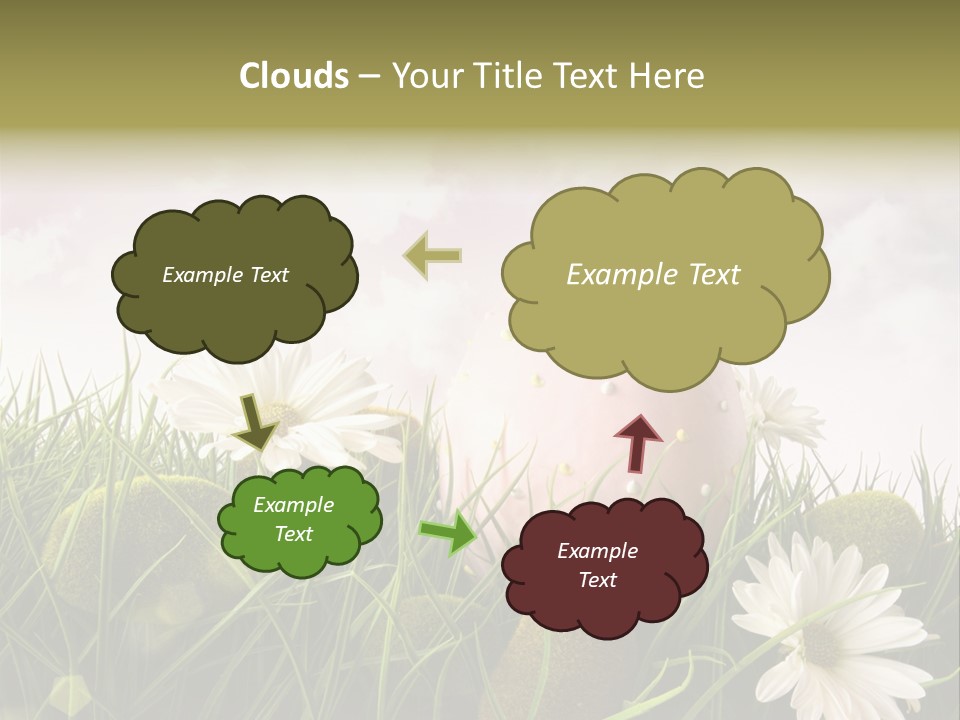 Clouds – Your Title Text Here

Example Text

Example Text

Example Text

Example Text